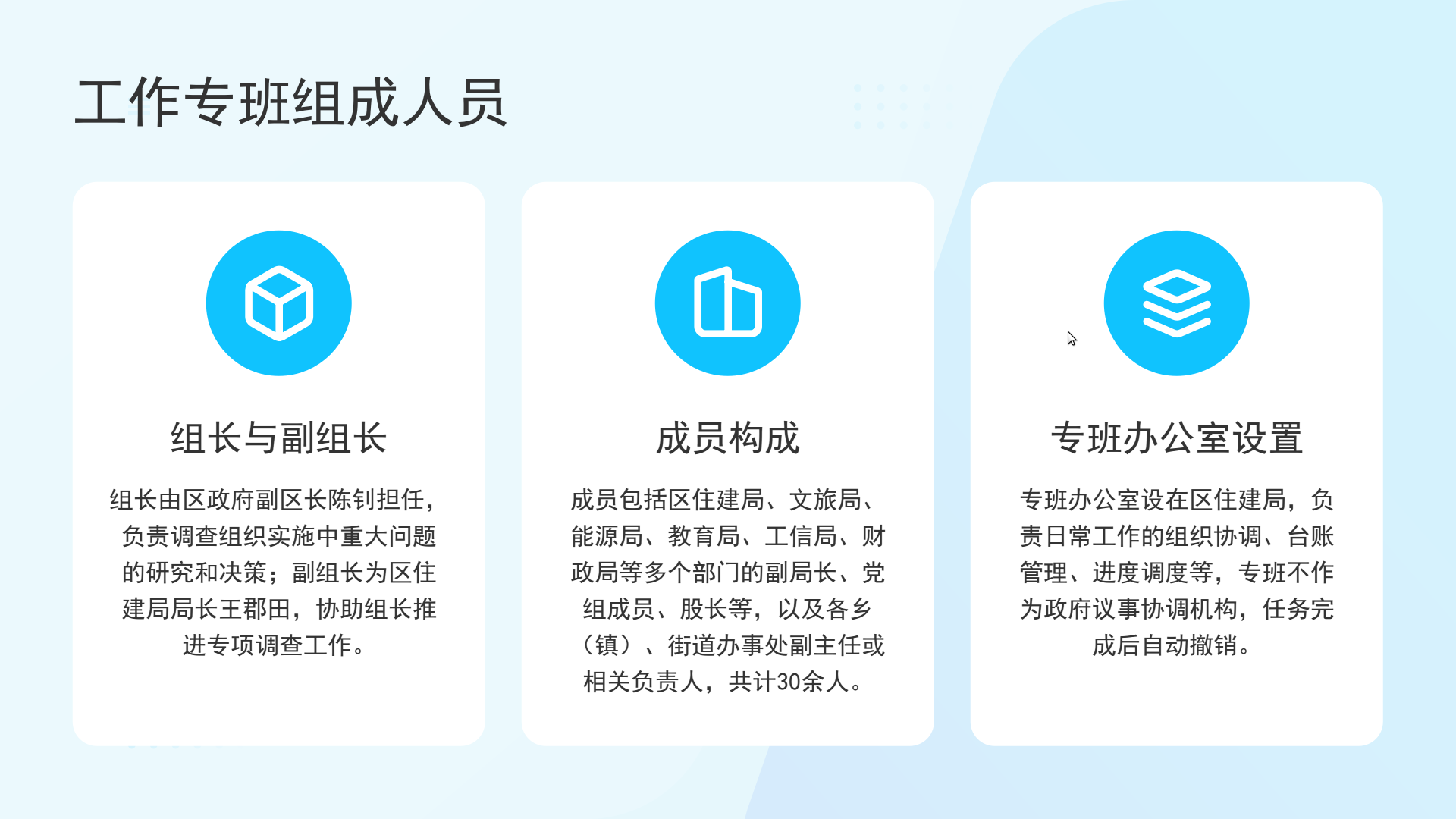 工作专班组成人员

组长与副组长

组长由区政府副区长陈钊担任，负责调查组织实施中重大问题的研究和决策；副组长为区住建局局长王郡田，协助组长推进专项调查工作。

成员构成

成员包括区住建局、文旅局、能源局、教育局、工信局、财政局等多个部门的副局长、党组成员、股长等，以及各乡（镇）、街道办事处副主任或相关负责人，共计30余人。

专班办公室设置

专班办公室设在区住建局，负责日常工作的组织协调、台账管理、进度调度等，专班不作为政府议事协调机构，任务完成后自动撤销。